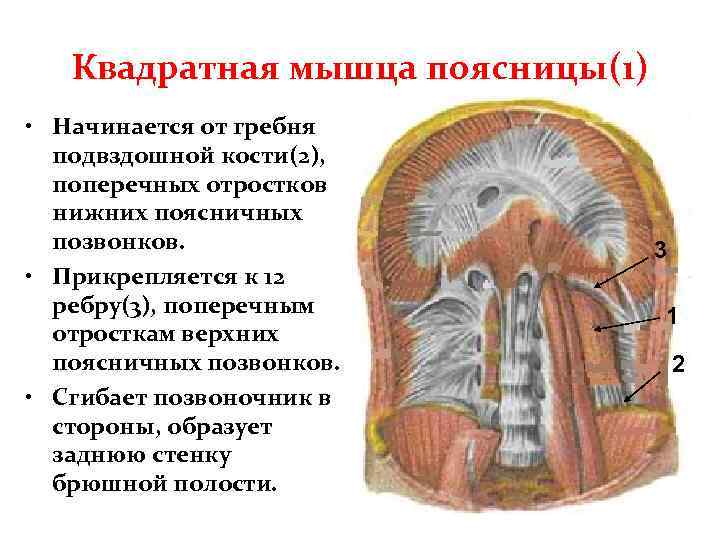 Квадратная мышца поясницы(1)

• Начинается от гребня подвздошной кости(2), поперечных отростков нижних поясничных позвонков.
• Прикрепляется к 12 ребру(3), поперечным отросткам верхних поясничных позвонков.
• Сгибает позвоночник в стороны, образует заднюю стенку брюшной полости.

3
1
2